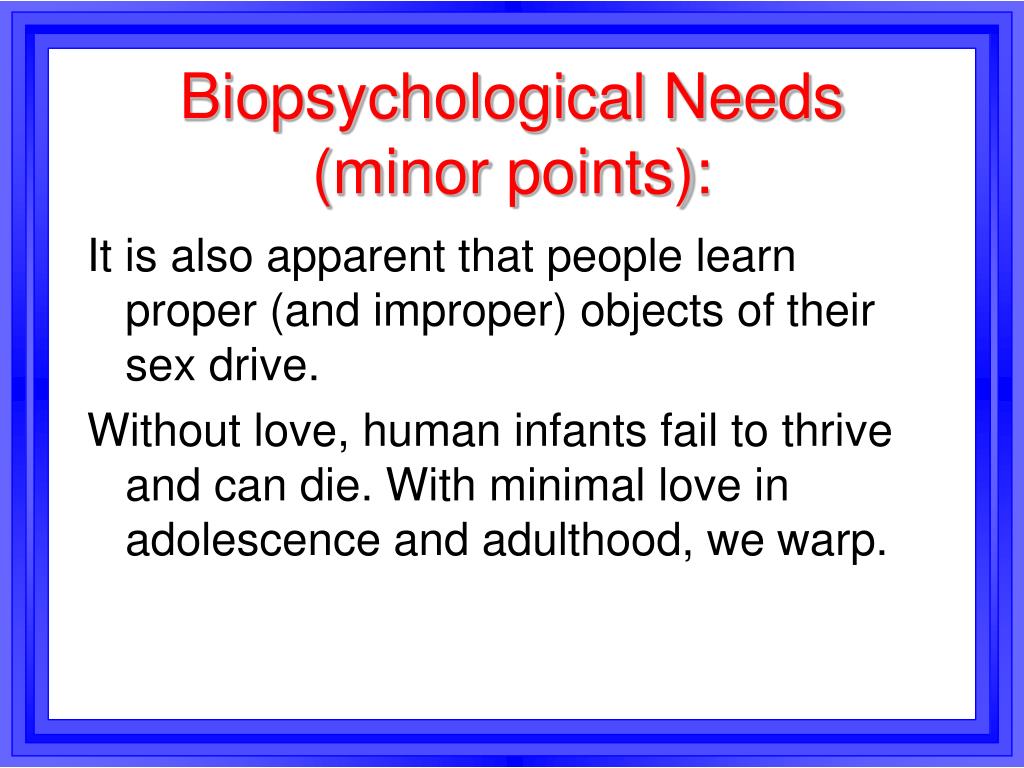 Biopsychological Needs (minor points):

It is also apparent that people learn proper (and improper) objects of their sex drive.

Without love, human infants fail to thrive and can die. With minimal love in adolescence and adulthood, we warp.